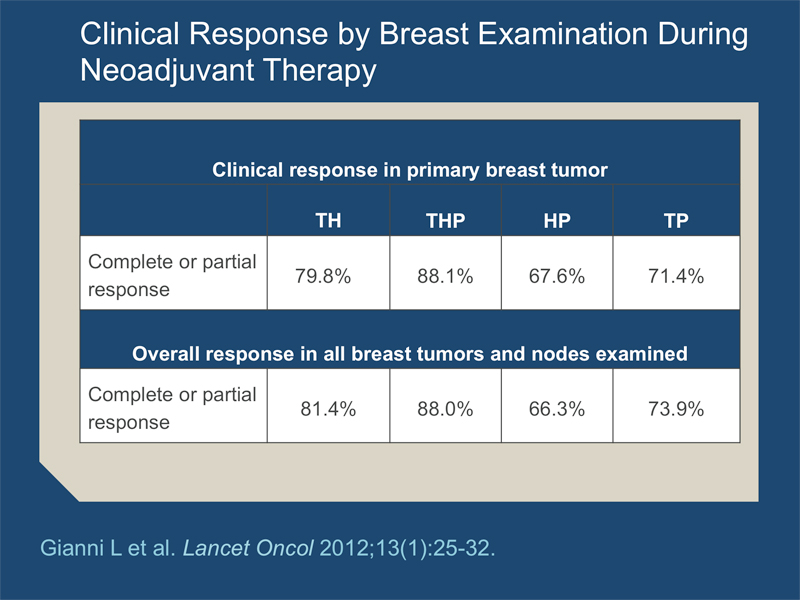 Clinical Response by Breast Examination During Neoadjuvant Therapy

| Clinical response in primary breast tumor | | | | |
|---|---|---|---|---|
| | TH | THP | HP | TP |
| Complete or partial response | 79.8% | 88.1% | 67.6% | 71.4% |
| Overall response in all breast tumors and nodes examined | | | | |
| Complete or partial response | 81.4% | 88.0% | 66.3% | 73.9% |

Gianni L et al. Lancet Oncol 2012;13(1):25-32.